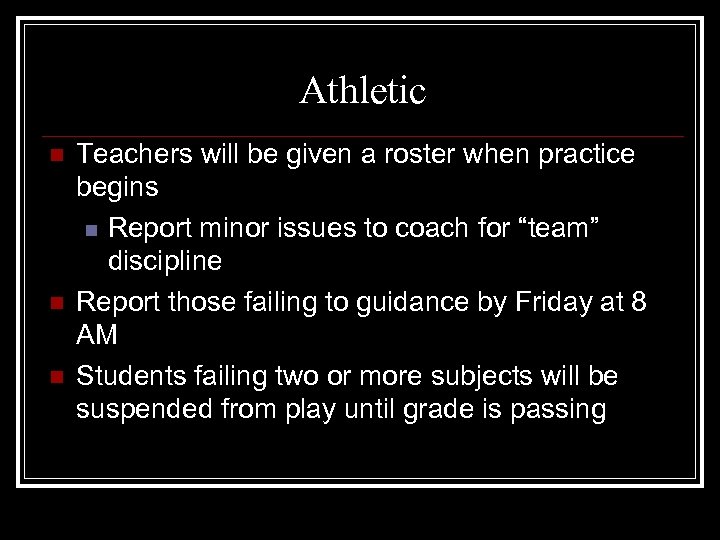 Athletic

Teachers will be given a roster when practice begins

Report minor issues to coach for “team” discipline

Report those failing to guidance by Friday at 8 AM

Students failing two or more subjects will be suspended from play until grade is passing